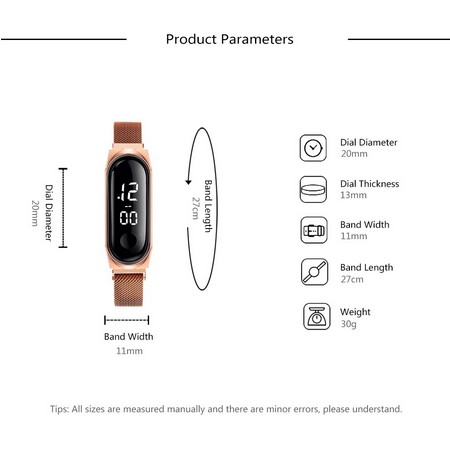 Product Parameters

Dial Diameter
20mm

12
00

Band Length
27cm

Band Width
11mm

Dial Diameter
20mm

Dial Thickness
13mm

Band Width
11mm

Band Length
27cm

Weight
30g

Tips: All sizes are measured manually and there are minor errors, please understand.